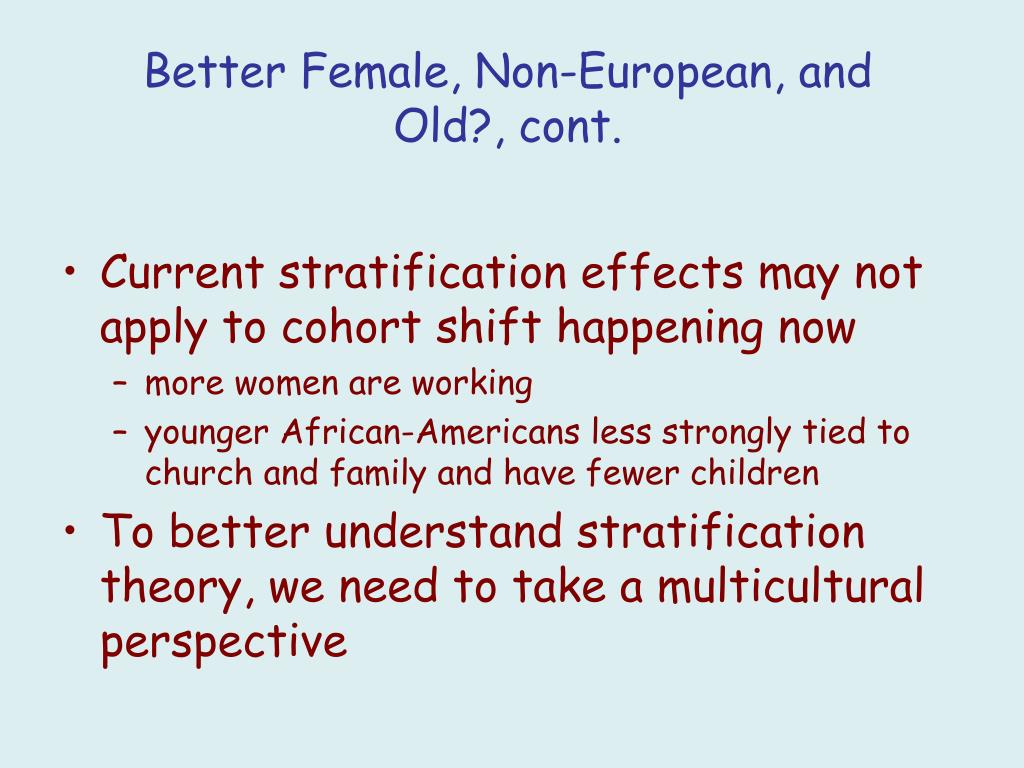 Better Female, Non-European, and Old?, cont.

• Current stratification effects may not apply to cohort shift happening now
– more women are working
– younger African-Americans less strongly tied to church and family and have fewer children
• To better understand stratification theory, we need to take a multicultural perspective